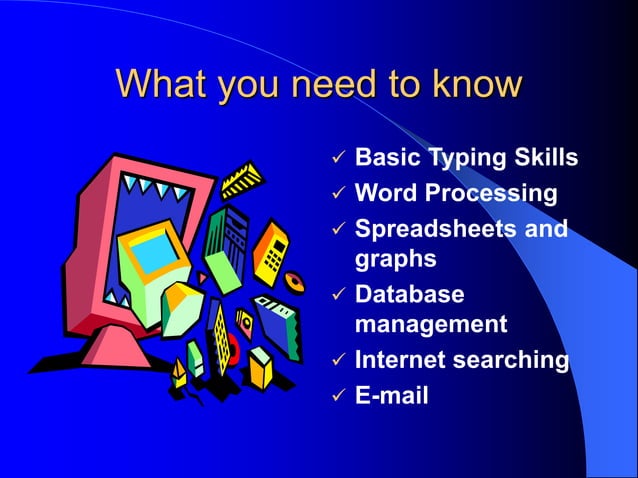 What you need to know

✓ Basic Typing Skills
✓ Word Processing
✓ Spreadsheets and graphs
✓ Database management
✓ Internet searching
✓ E-mail